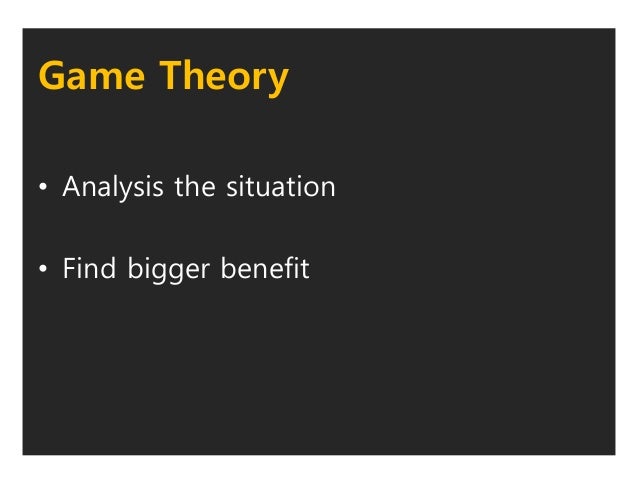 Game Theory

• Analysis the situation

• Find bigger benefit